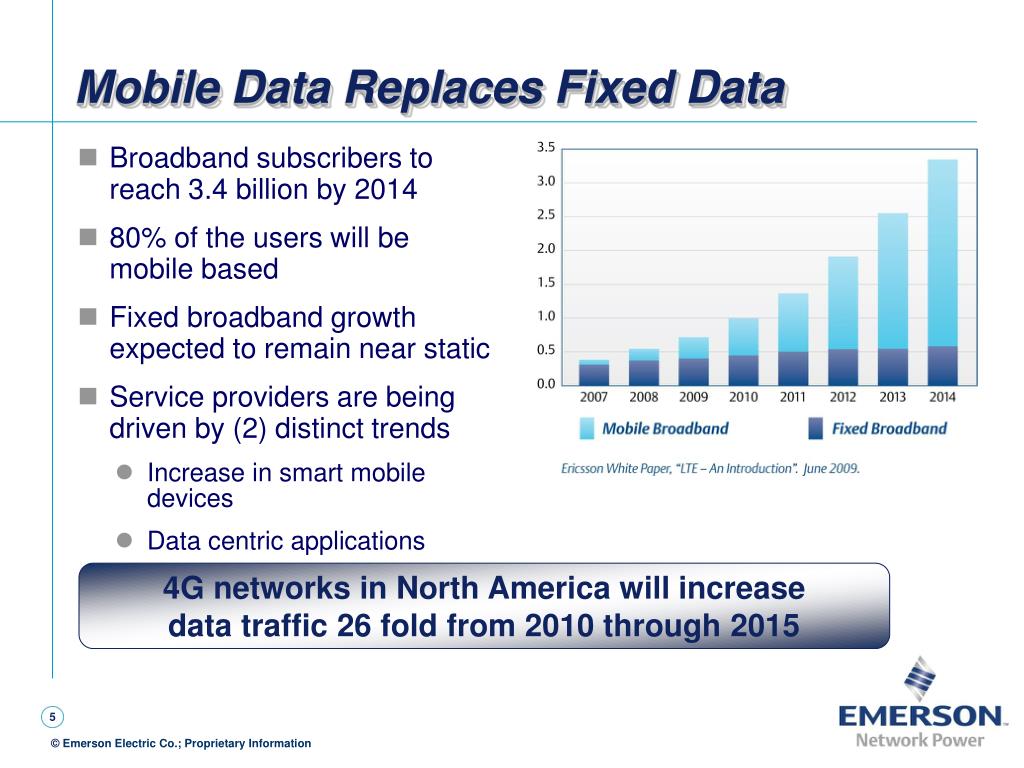 Mobile Data Replaces Fixed Data

Broadband subscribers to reach 3.4 billion by 2014

80% of the users will be mobile based

Fixed broadband growth expected to remain near static

Service providers are being driven by (2) distinct trends

Increase in smart mobile devices

Data centric applications

3.5
3.0
2.5
2.0
1.5
1.0
0.5
0.0
2007 2008 2009 2010 2011 2012 2013 2014

Mobile Broadband
Fixed Broadband

Ericsson White Paper, "LTE – An Introduction". June 2009.

4G networks in North America will increase data traffic 26 fold from 2010 through 2015

5

© Emerson Electric Co.; Proprietary Information

EMERSON
Network Power